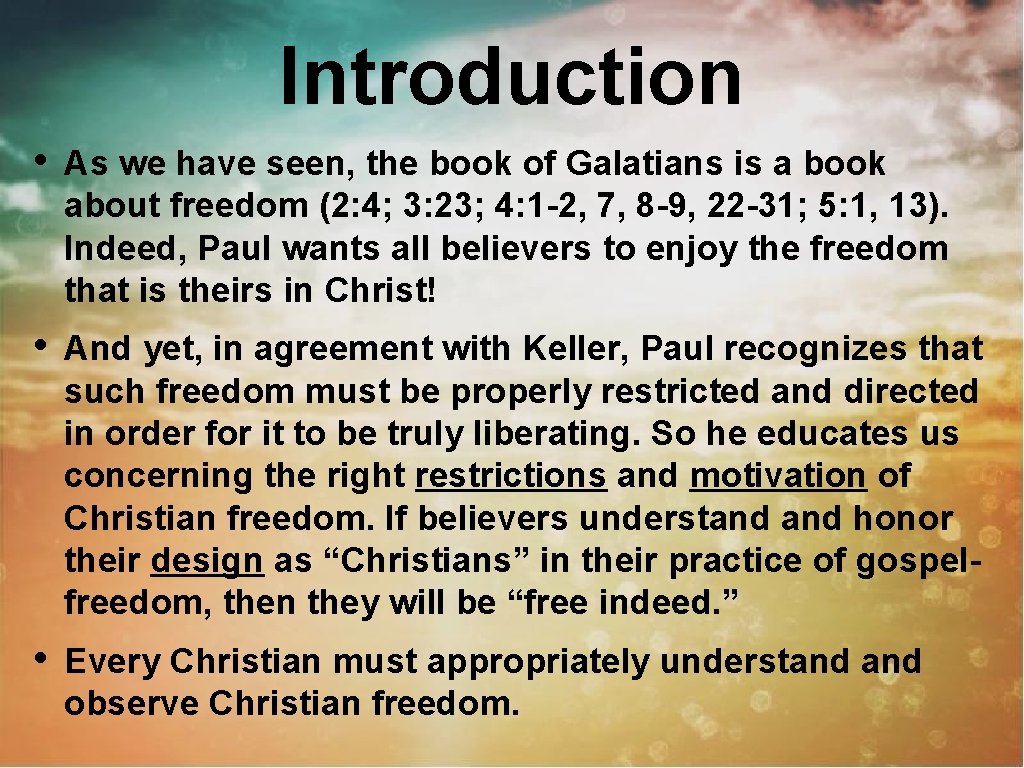 Introduction

• As we have seen, the book of Galatians is a book about freedom (2:4; 3:23; 4:1-2, 7, 8-9, 22-31; 5:1, 13). Indeed, Paul wants all believers to enjoy the freedom that is theirs in Christ!

• And yet, in agreement with Keller, Paul recognizes that such freedom must be properly restricted and directed in order for it to be truly liberating. So he educates us concerning the right restrictions and motivation of Christian freedom. If believers understand and honor their design as “Christians” in their practice of gospel-freedom, then they will be “free indeed.”

• Every Christian must appropriately understand and observe Christian freedom.